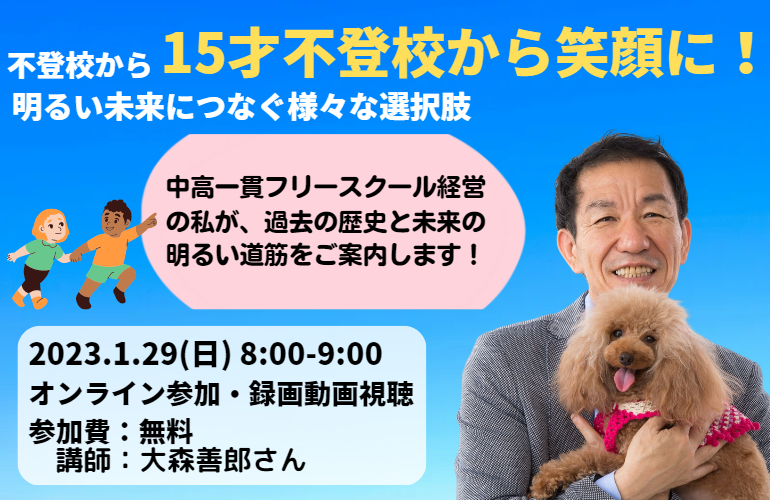 不登校から 15才不登校から笑顔に！
明るい未来につなぐ様々な選択肢

中高一貫フリースクール経営の私が、過去の歴史と未来の明るい道筋をご案内します！

2023.1.29(日) 8:00-9:00
オンライン参加・録画動画視聴
参加費：無料
講師：大森善郎さん